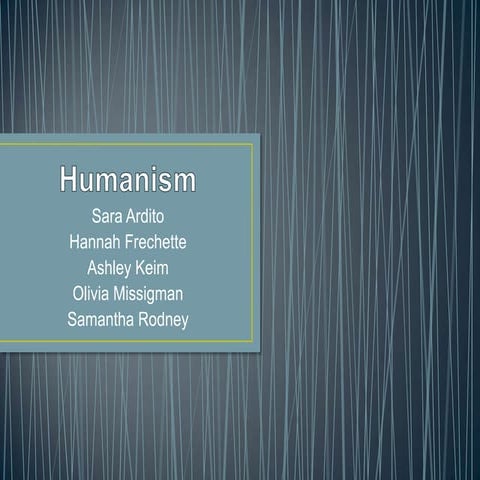 Humanism

Sara Ardito
Hannah Frechette
Ashley Keim
Olivia Missigman
Samantha Rodney